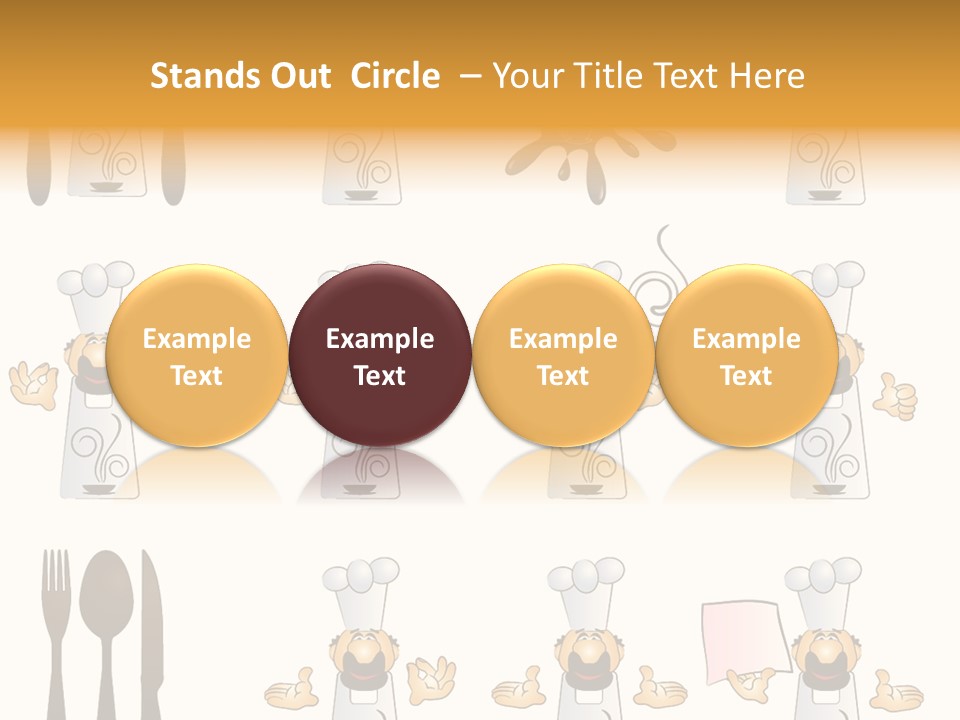 Stands Out Circle – Your Title Text Here

Example Text

Example Text

Example Text

Example Text